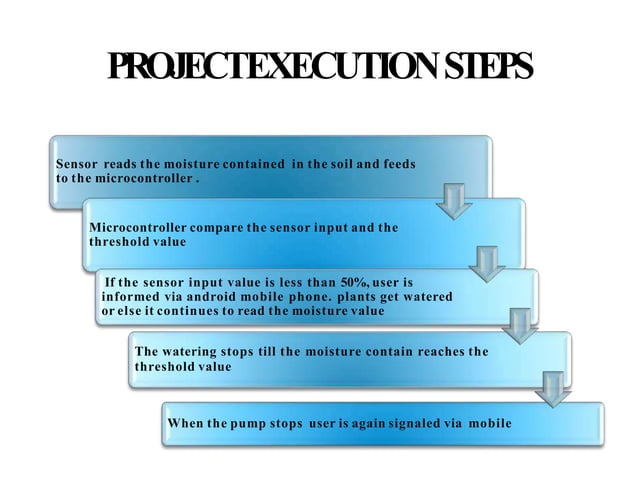 PROJECTEXECUTION STEPS

Sensor reads the moisture contained in the soil and feeds to the microcontroller .

Microcontroller compare the sensor input and the threshold value

If the sensor input value is less than 50%, user is informed via android mobile phone. plants get watered or else it continues to read the moisture value

The watering stops till the moisture contain reaches the threshold value

When the pump stops user is again signaled via mobile